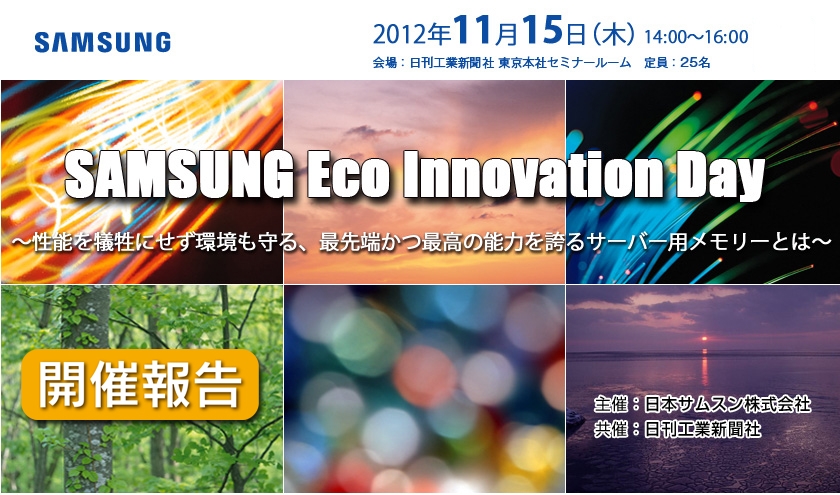 SAMSUNG

2012年11月15日（木）14:00～16:00
会場：日刊工業新聞社 東京本社セミナールーム　定員：25名

SAMSUNG Eco Innovation Day

～性能を犠牲にせず環境も守る、最先端かつ最高の能力を誇るサーバー用メモリーとは～

開催報告

主催：日本サムスン株式会社
共催：日刊工業新聞社